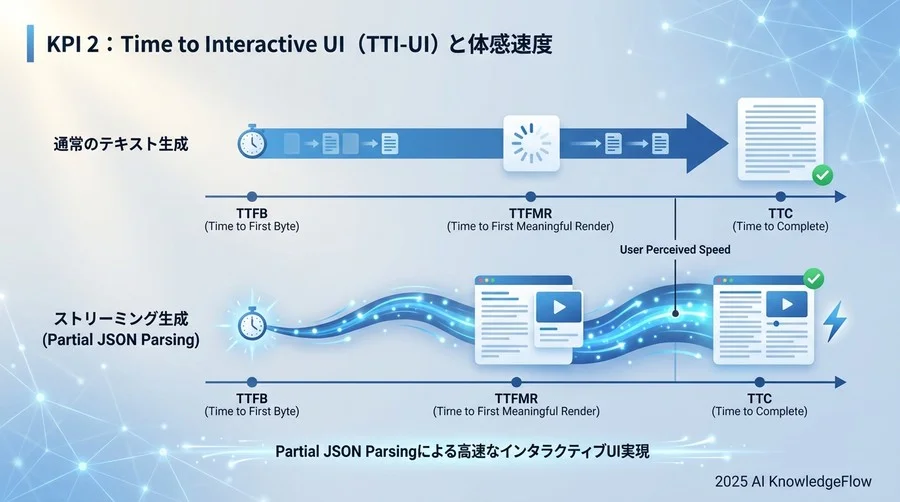 KPI 2：Time to Interactive UI（TTI-UI）と体感速度

通常のテキスト生成

TTFB
(Time to First Byte)

TTFMR
(Time to First Meaningful Render)

TTC
(Time to Complete)

User Perceived Speed

ストリーミング生成
(Partial JSON Parsing)

TTFB
(Time to First Byte)

TTFMR
(Time to First Meaningful Render)

TTC
(Time to Complete)

Partial JSON Parsingによる高速なインタラクティブUI実現

2025 AI KnowledgeFlow